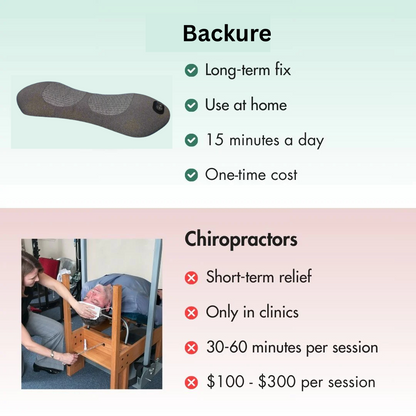 Backure

Long-term fix

Use at home

15 minutes a day

One-time cost

Chiropractors

Short-term relief

Only in clinics

30-60 minutes per session

\$100 - \$300 per session